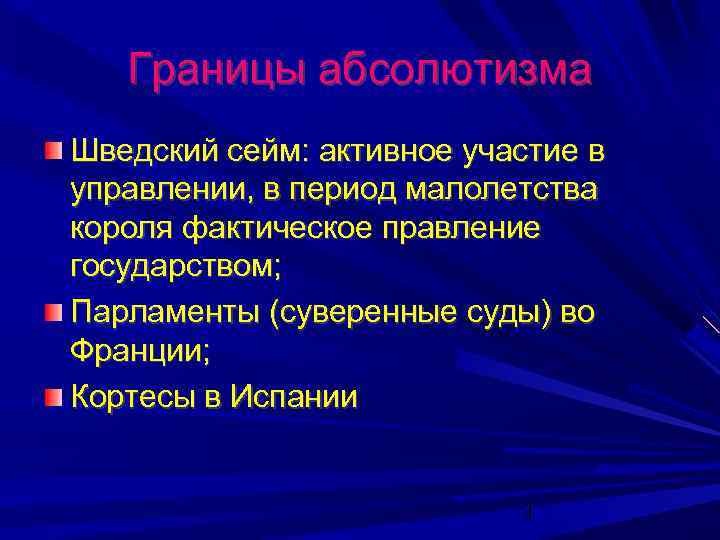 Границы абсолютизма

Шведский сейм: активное участие в управлении, в период малолетства короля фактическое правление государством;

Парламенты (суверенные суды) во Франции;

Кортесы в Испании